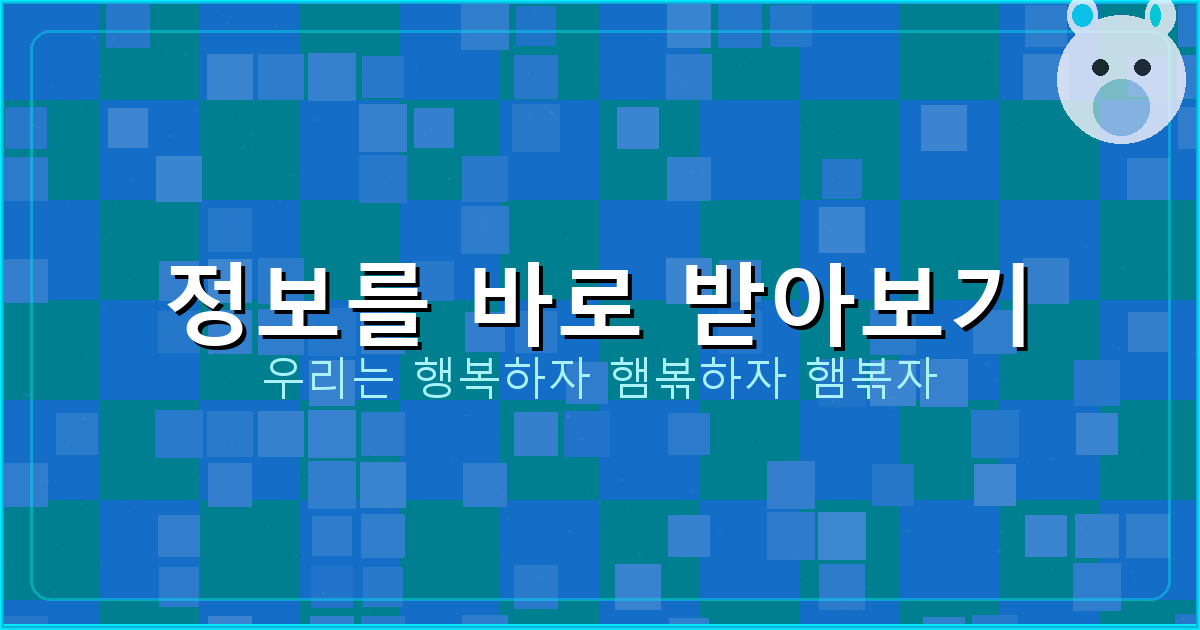 정보를 바로 받아보기
우리는 행복하자 햄볶하자 햄볶자